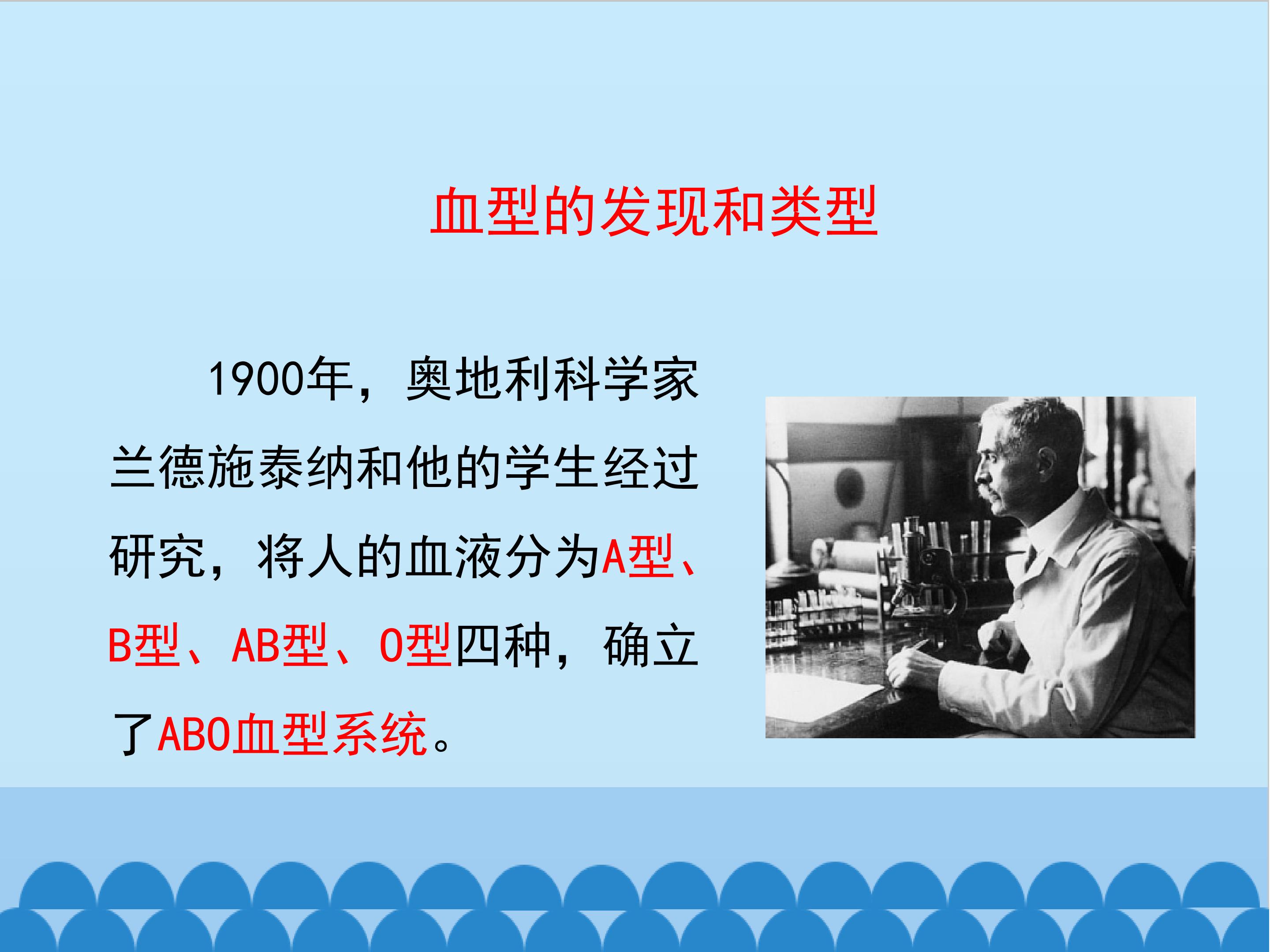 血型的发现和类型

1900年，奥地利科学家兰德施泰纳和他的学生经过研究，将人的血液分为A型、B型、AB型、O型四种，确立了ABO血型系统。